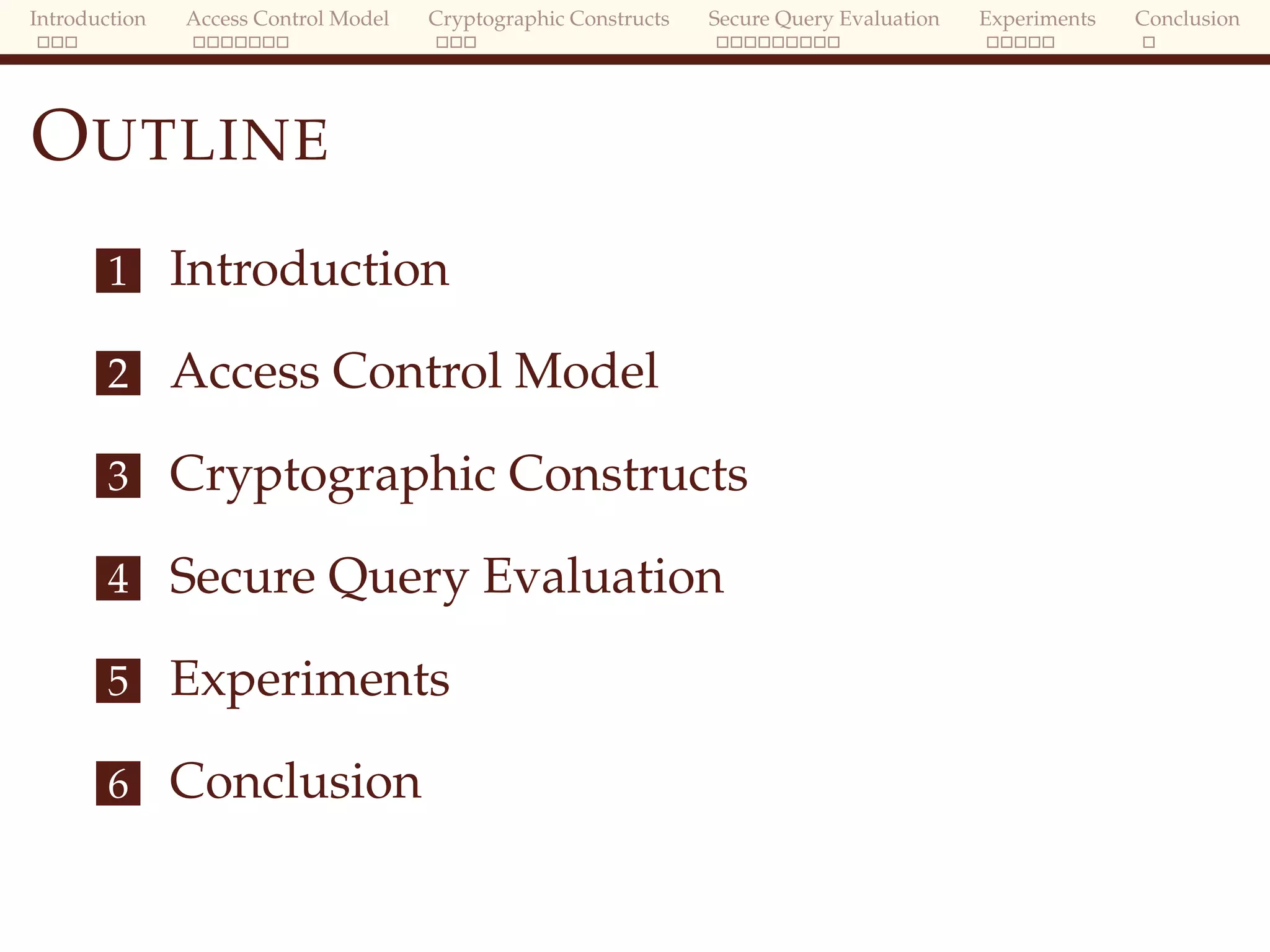 Introduction Access Control Model Cryptographic Constructs Secure Query Evaluation Experiments Conclusion

OUTLINE

1 Introduction

2 Access Control Model

3 Cryptographic Constructs

4 Secure Query Evaluation

5 Experiments

6 Conclusion